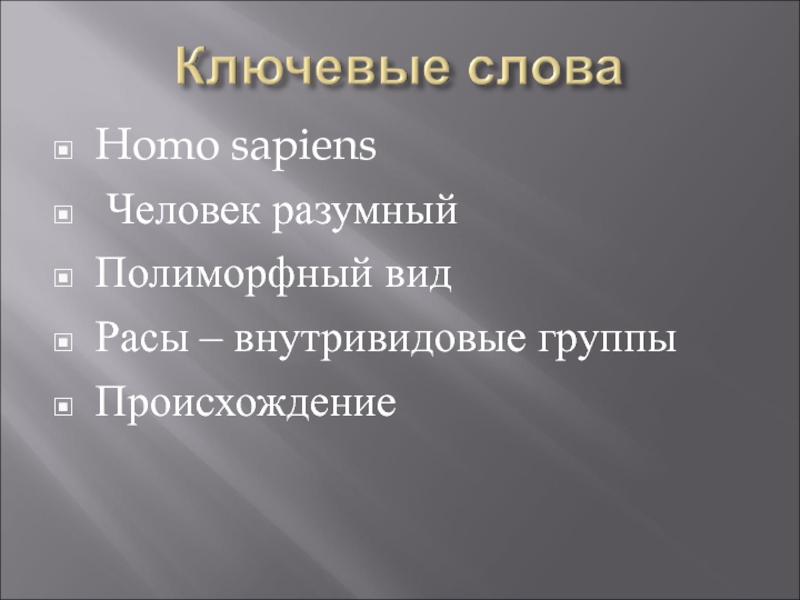 Ключевые слова

Homo sapiens

Человек разумный

Полиморфный вид

Расы – внутривидовые группы

Происхождение